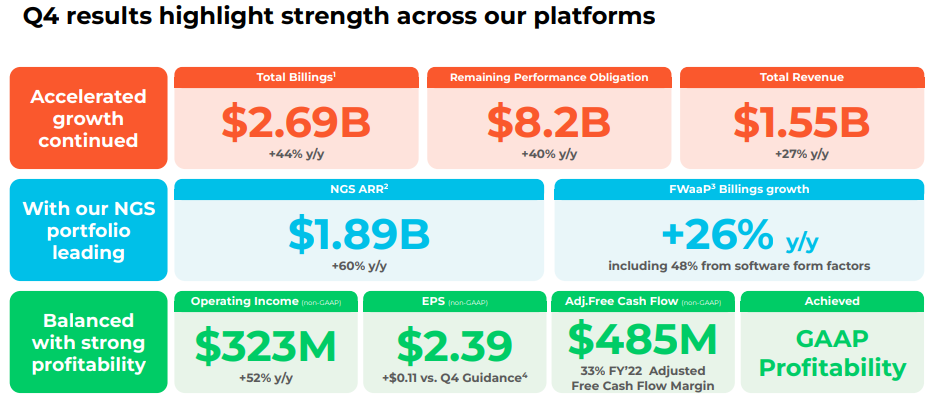 Q4 results highlight strength across our platforms

Accelerated growth continued

Total Billings$^1$
$2.69B
+44% y/y

Remaining Performance Obligation
$8.2B
+40% y/y

Total Revenue
$1.55B
+27% y/y

With our NGS portfolio leading

NGS ARR$^2$
$1.89B
+60% y/y

FWaaP$^3$ Billings growth
+26% y/y
including 48% from software form factors

Balanced with strong profitability

Operating Income (non-GAAP)
$323M
+52% y/y

EPS (non-GAAP)
$2.39
+$0.11 vs. Q4 Guidance$^4$

Adj.Free Cash Flow (non-GAAP)
$485M
33% FY'22 Adjusted Free Cash Flow Margin

Achieved
GAAP Profitability